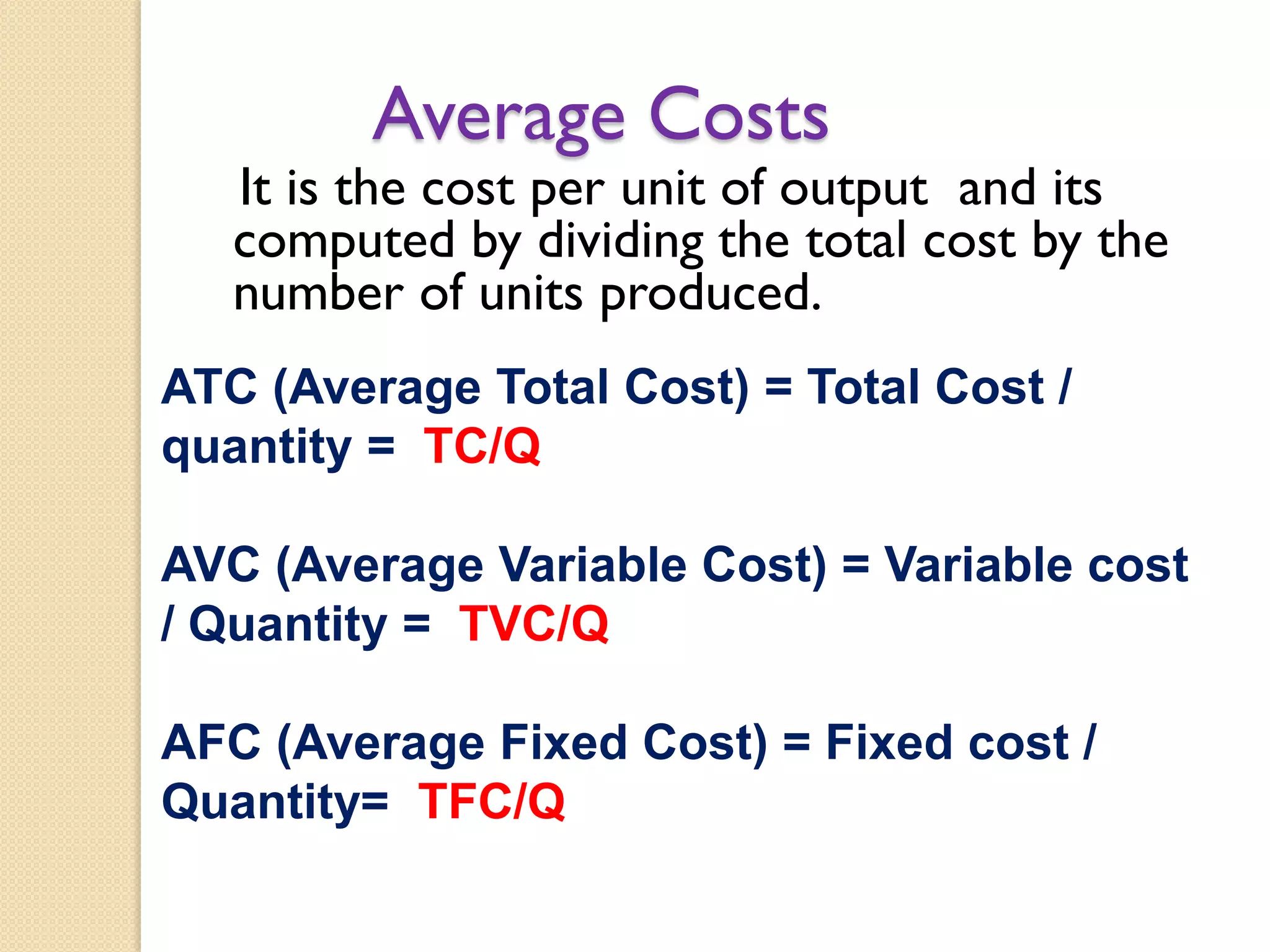 Average Costs

It is the cost per unit of output and its computed by dividing the total cost by the number of units produced.

ATC (Average Total Cost) = Total Cost / quantity = TC/Q

AVC (Average Variable Cost) = Variable cost / Quantity = TVC/Q

AFC (Average Fixed Cost) = Fixed cost / Quantity= TFC/Q